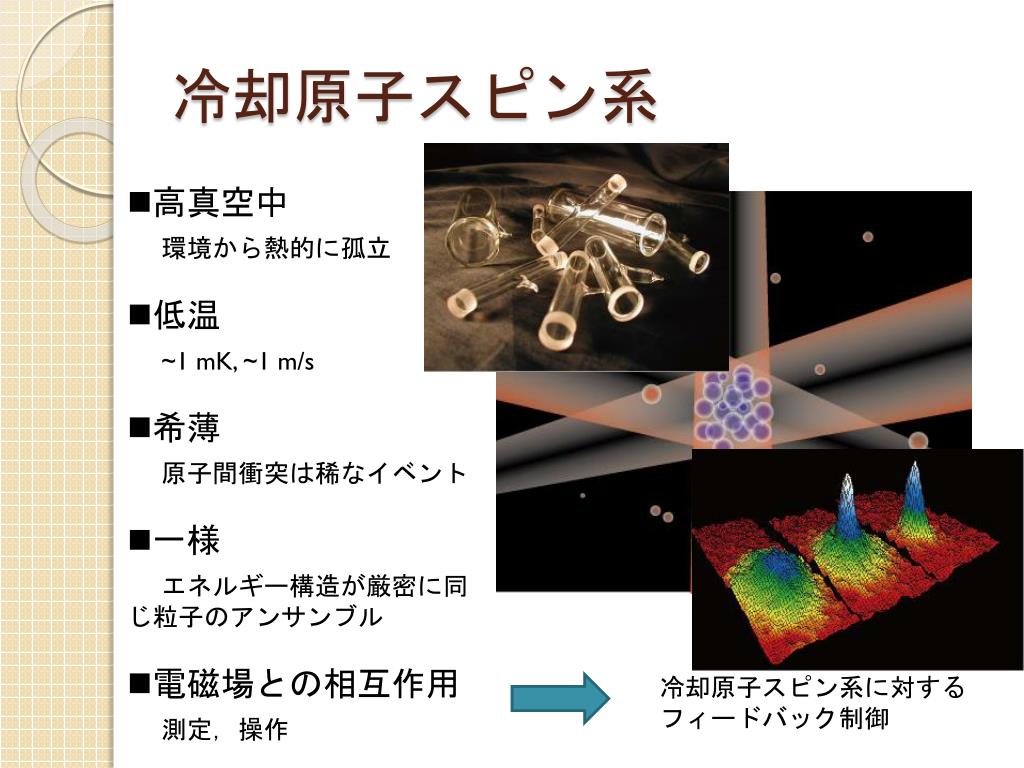 冷却原子スピン系

■高真空中

環境から熱的に孤立

■低温

~1 mK, ~1 m/s

■希薄

原子間衝突は稀なイベント

■一様

エネルギー構造が厳密に同じ粒子のアンサンブル

■電磁場との相互作用

測定，操作

冷却原子スピン系に対するフィードバック制御